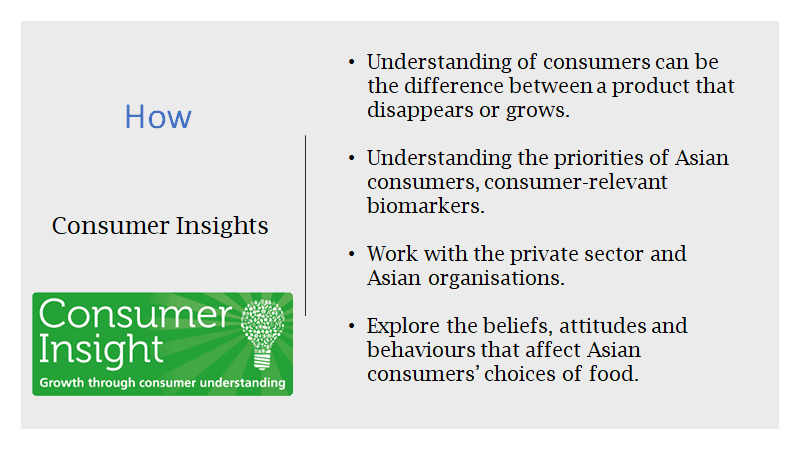 How

Consumer Insights

Consumer Insight
Growth through consumer understanding

• Understanding of consumers can be the difference between a product that disappears or grows.

• Understanding the priorities of Asian consumers, consumer-relevant biomarkers.

• Work with the private sector and Asian organisations.

• Explore the beliefs, attitudes and behaviours that affect Asian consumers' choices of food.